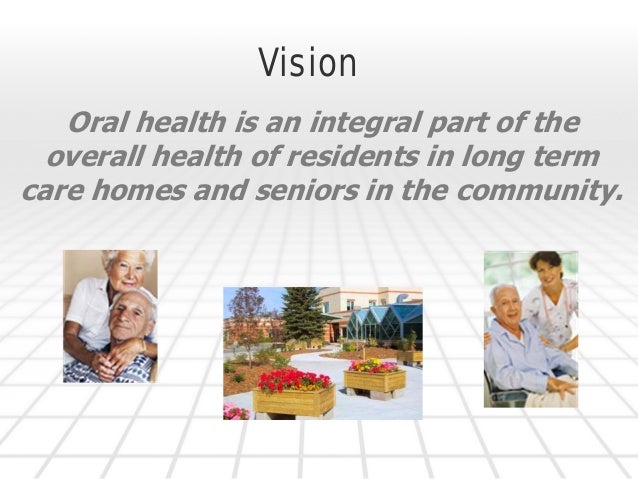 Vision

Oral health is an integral part of the overall health of residents in long term care homes and seniors in the community.